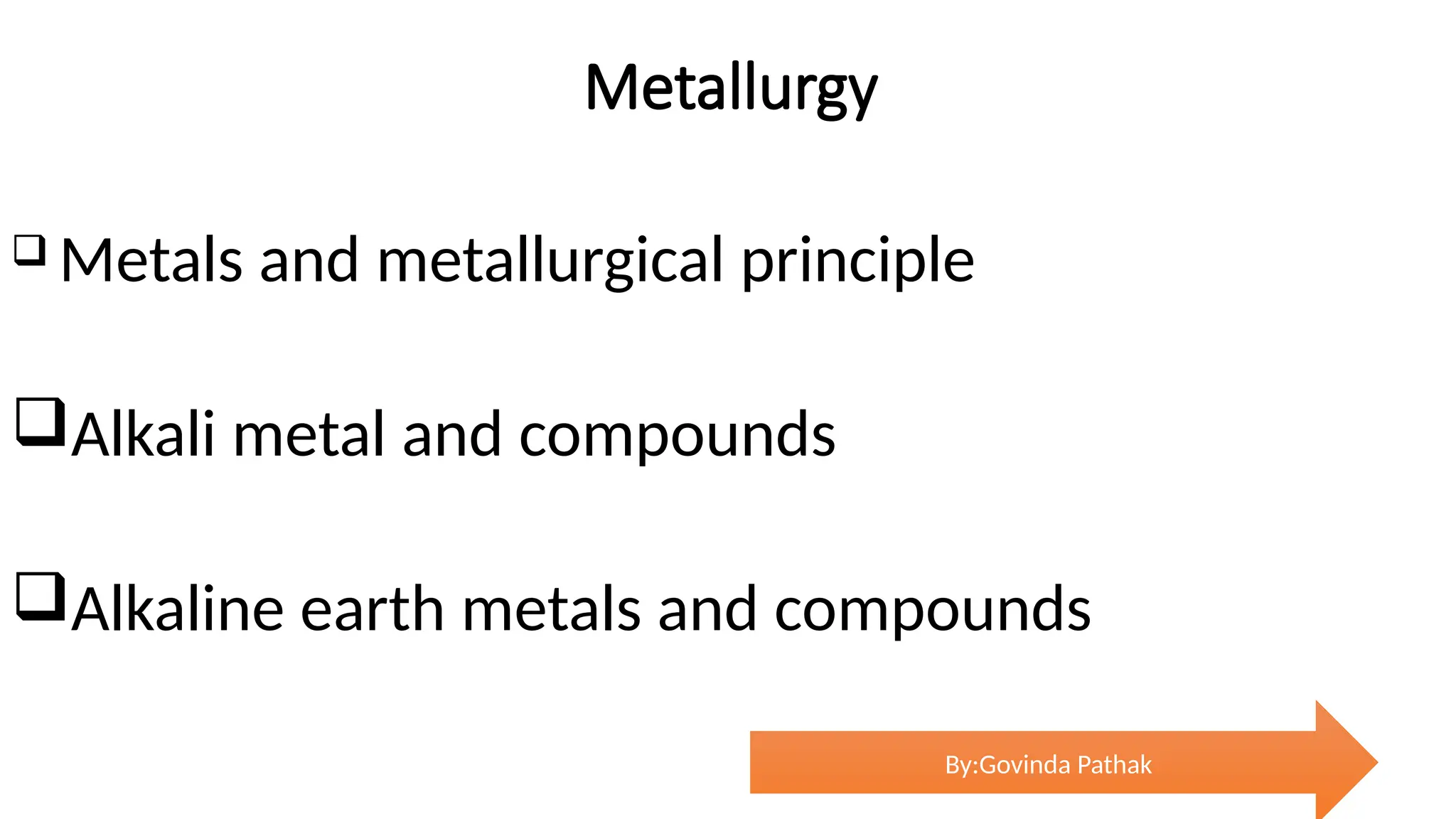 Metallurgy

❑ Metals and metallurgical principle

❑ Alkali metal and compounds

❑ Alkaline earth metals and compounds

By:Govinda Pathak